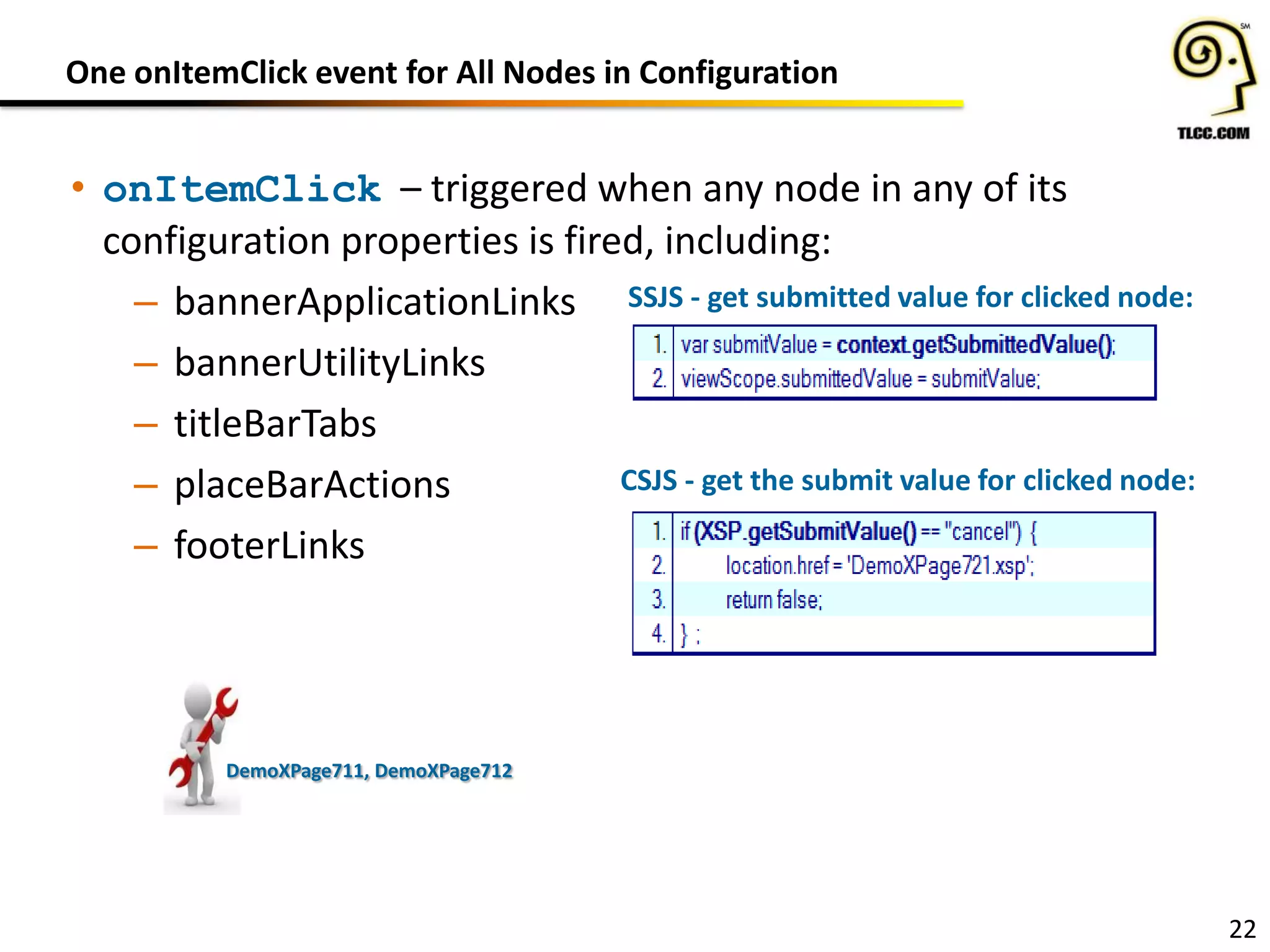 One onItemClick event for All Nodes in Configuration

SM
TLCC.COM

• onItemClick – triggered when any node in any of its configuration properties is fired, including:
– bannerApplicationLinks
– bannerUtilityLinks
– titleBarTabs
– placeBarActions
– footerLinks

SSJS - get submitted value for clicked node:

1. var submitValue = context.getSubmittedValue();
2. viewScope.submittedValue = submitValue;

CSJS - get the submit value for clicked node:

1. if (XSP.getSubmitValue() == "cancel") {
2. location.href = 'DemoXPage721.xsp';
3. return false;
4. } ;

DemoXPage711, DemoXPage712

22